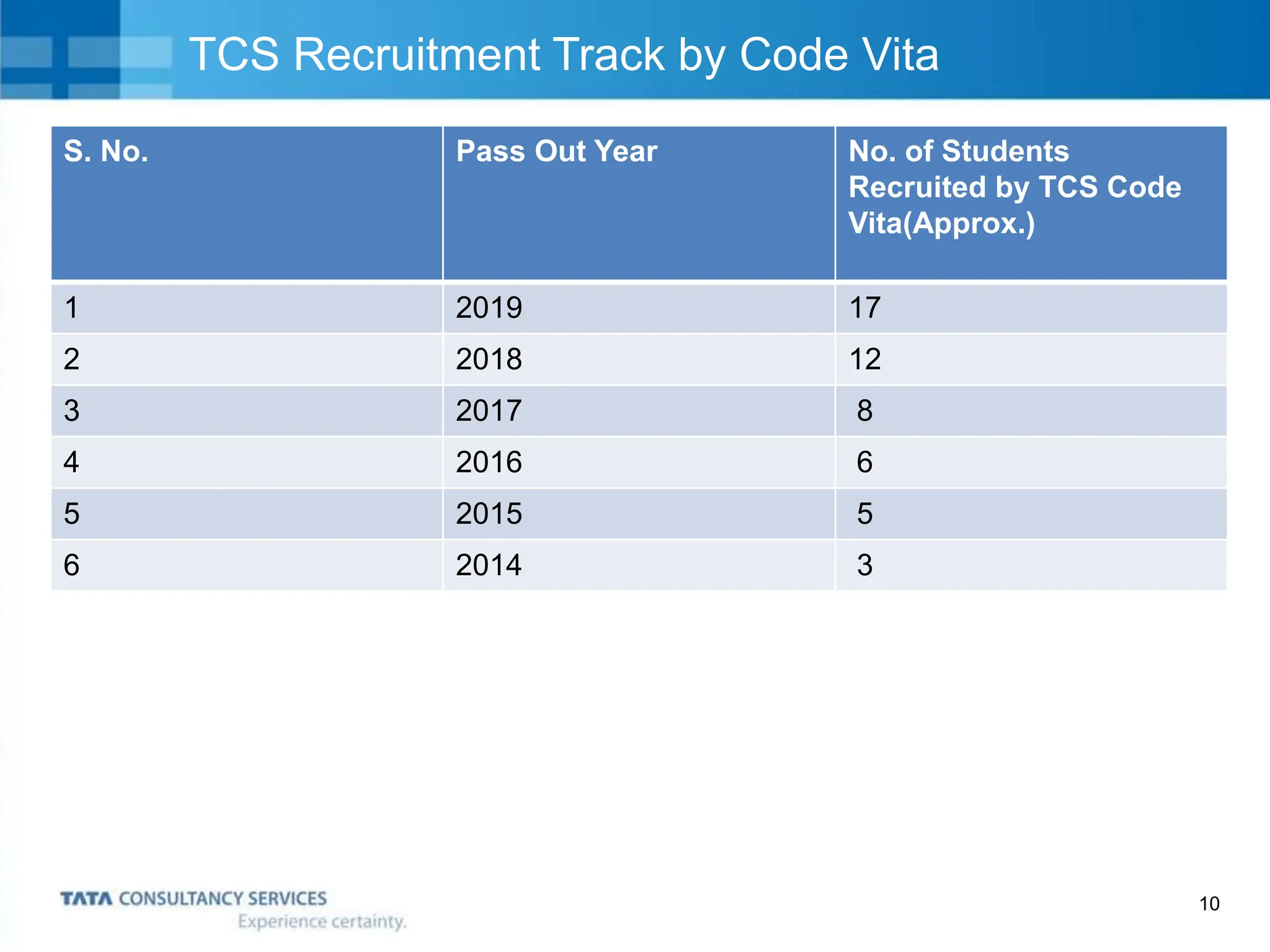 TCS Recruitment Track by Code Vita

| S. No. | Pass Out Year | No. of Students Recruited by TCS Code Vita(Approx.) |
|---|---|---|
| 1 | 2019 | 17 |
| 2 | 2018 | 12 |
| 3 | 2017 | 8 |
| 4 | 2016 | 6 |
| 5 | 2015 | 5 |
| 6 | 2014 | 3 |

TATA CONSULTANCY SERVICES
Experience certainty.

10